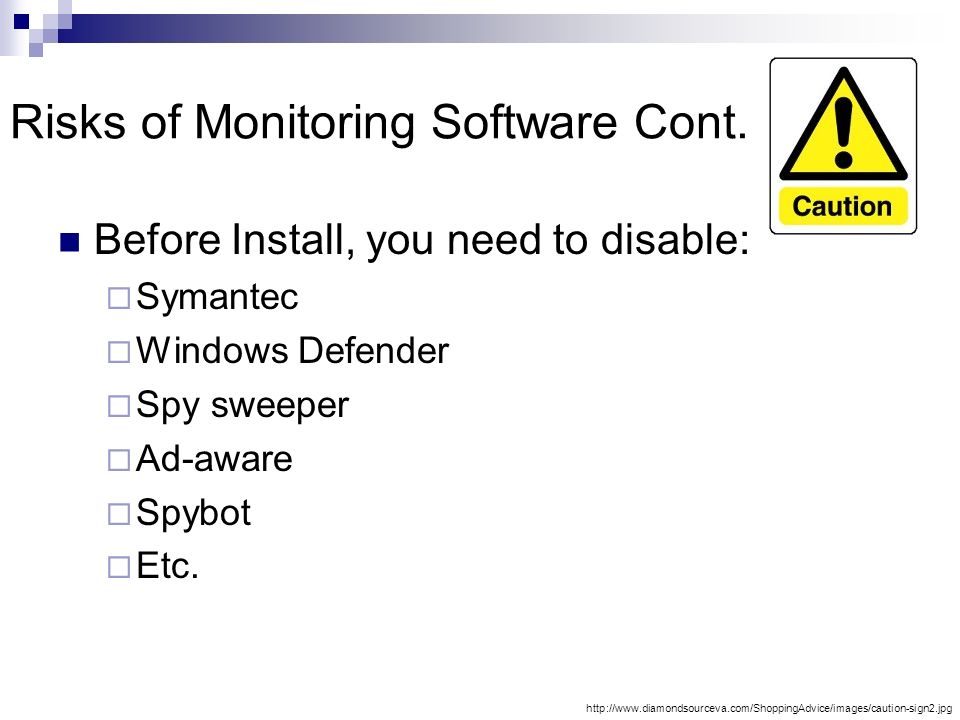 Risks of Monitoring Software Cont.

Caution

■ Before Install, you need to disable:
□ Symantec
□ Windows Defender
□ Spy sweeper
□ Ad-aware
□ Spybot
□ Etc.

http://www.diamondsourceva.com/ShoppingAdvice/images/caution-sign2.jpg